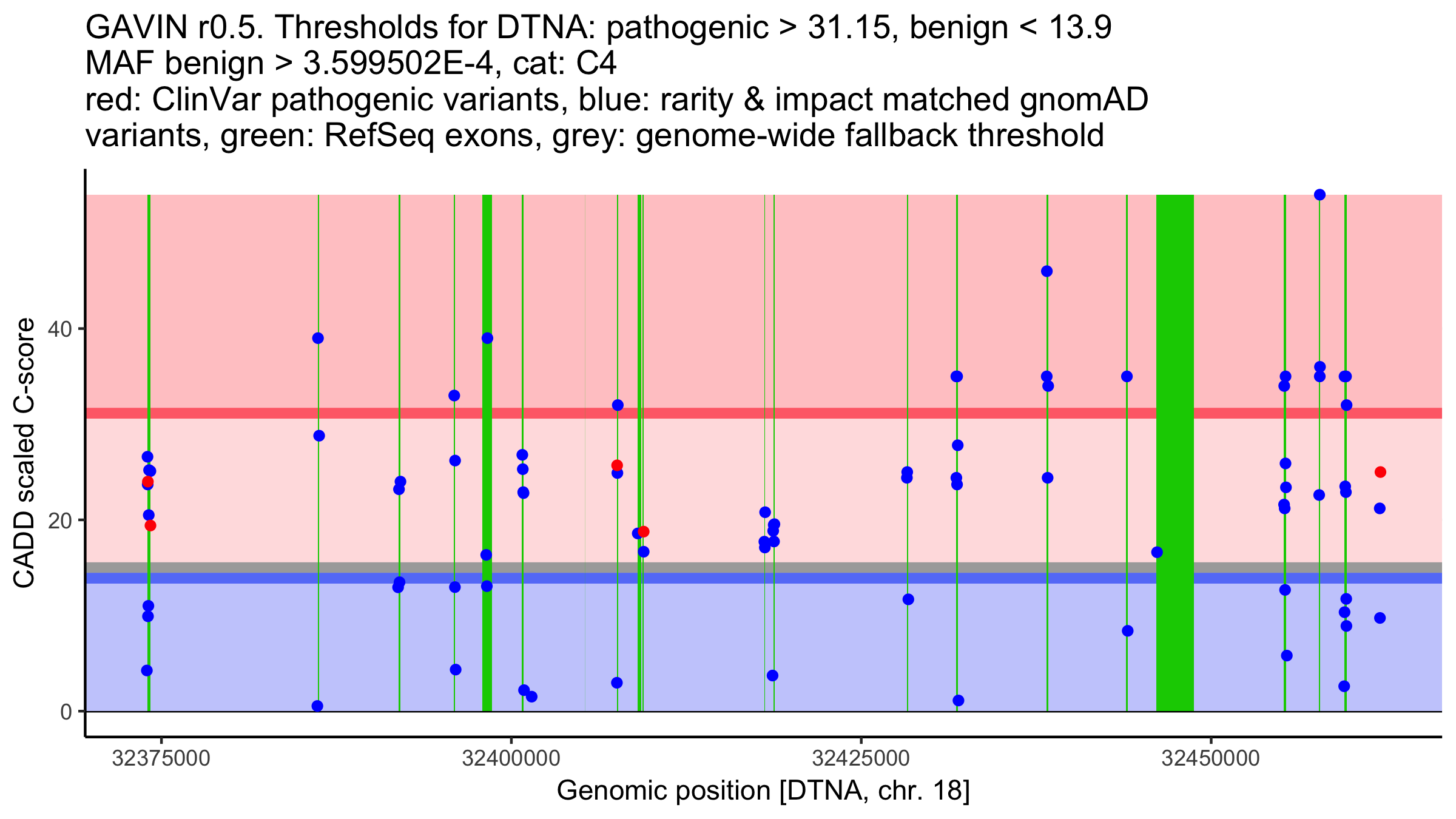 GAVIN r0.5. Thresholds for DTNA: pathogenic > 31.15, benign < 13.9
MAF benign > 3.599502E-4, cat: C4
red: ClinVar pathogenic variants, blue: rarity & impact matched gnomAD variants, green: RefSeq exons, grey: genome-wide fallback threshold

CADD scaled C-score

40
20
0

32375000
32400000
32425000
32450000

Genomic position [DTNA, chr. 18]